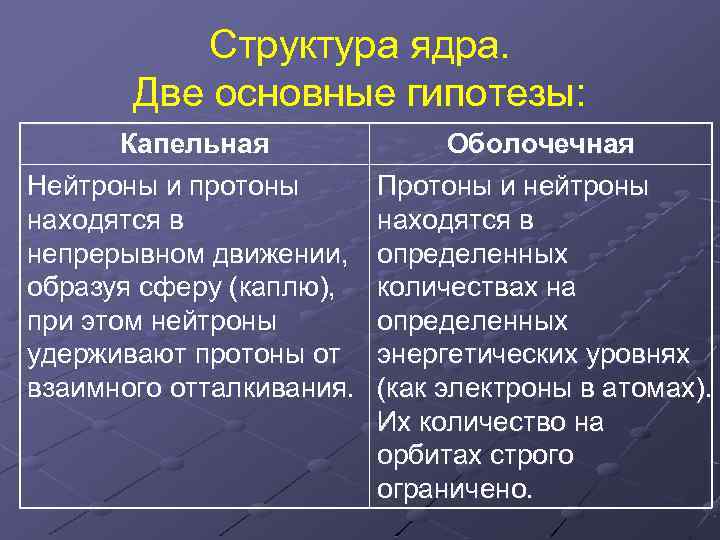 Структура ядра.
Две основные гипотезы:

| Капельная | Оболочечная |
|---|---|
| Нейтроны и протоны находятся в непрерывном движении, образуя сферу (каплю), при этом нейтроны удерживают протоны от взаимного отталкивания. | Протоны и нейтроны находятся в определенных количествах на определенных энергетических уровнях (как электроны в атомах). Их количество на орбитах строго ограничено. |